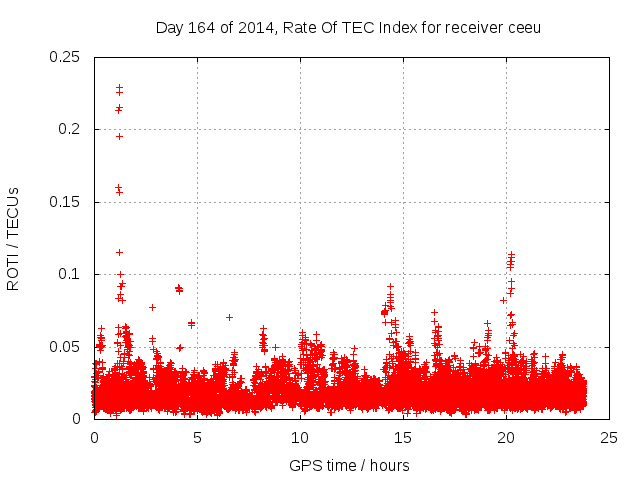 Day 164 of 2014, Rate Of TEC Index for receiver ceeu

ROTI / TECUs

0.25
0.2
0.15
0.1
0.05
0

0
5
10
15
20
25

GPS time / hours